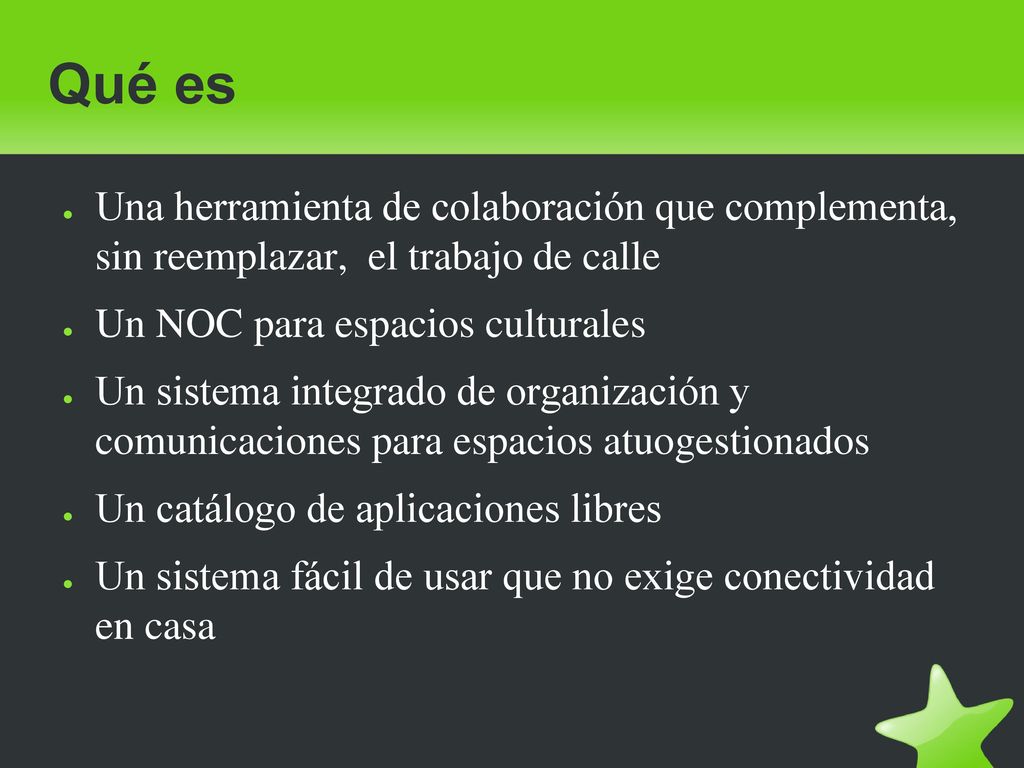 Qué es

● Una herramienta de colaboración que complementa, sin reemplazar, el trabajo de calle

● Un NOC para espacios culturales

● Un sistema integrado de organización y comunicaciones para espacios atuogestionados

● Un catálogo de aplicaciones libres

● Un sistema fácil de usar que no exige conectividad en casa